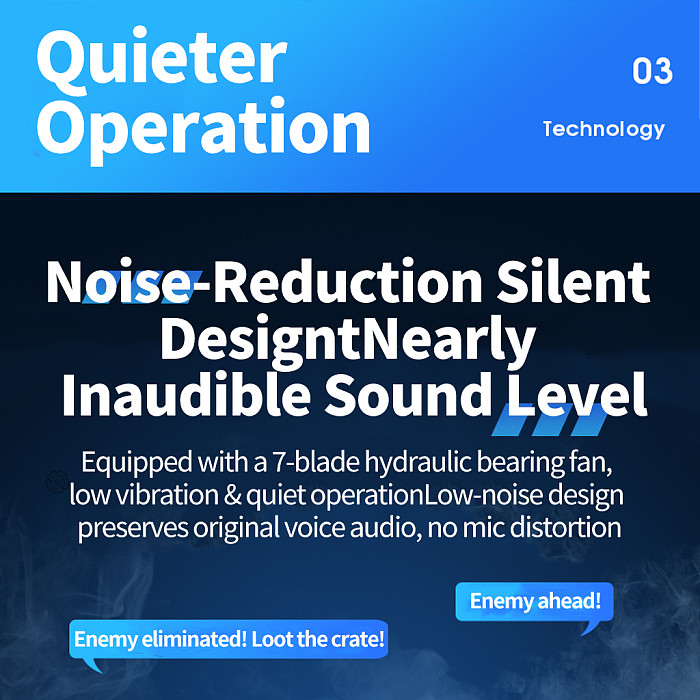 Quieter Operation

03

Technology

Noise-Reduction Silent DesigntNearly Inaudible Sound Level

Equipped with a 7-blade hydraulic bearing fan, low vibration & quiet operationLow-noise design preserves original voice audio, no mic distortion

Enemy ahead!

Enemy eliminated! Loot the crate!